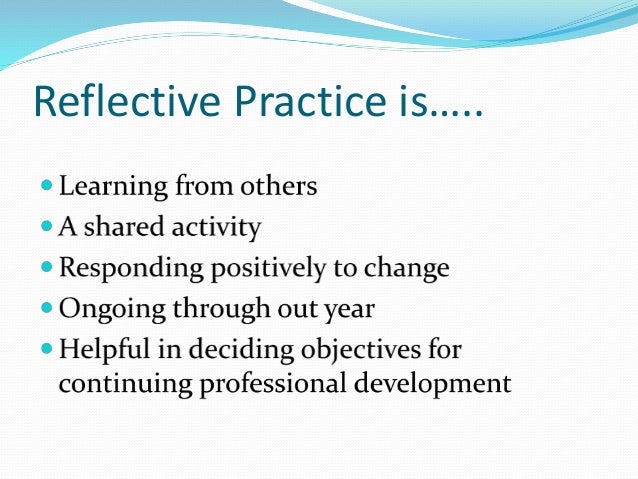 Reflective Practice is…..

- Learning from others
- A shared activity
- Responding positively to change
- Ongoing through out year
- Helpful in deciding objectives for continuing professional development